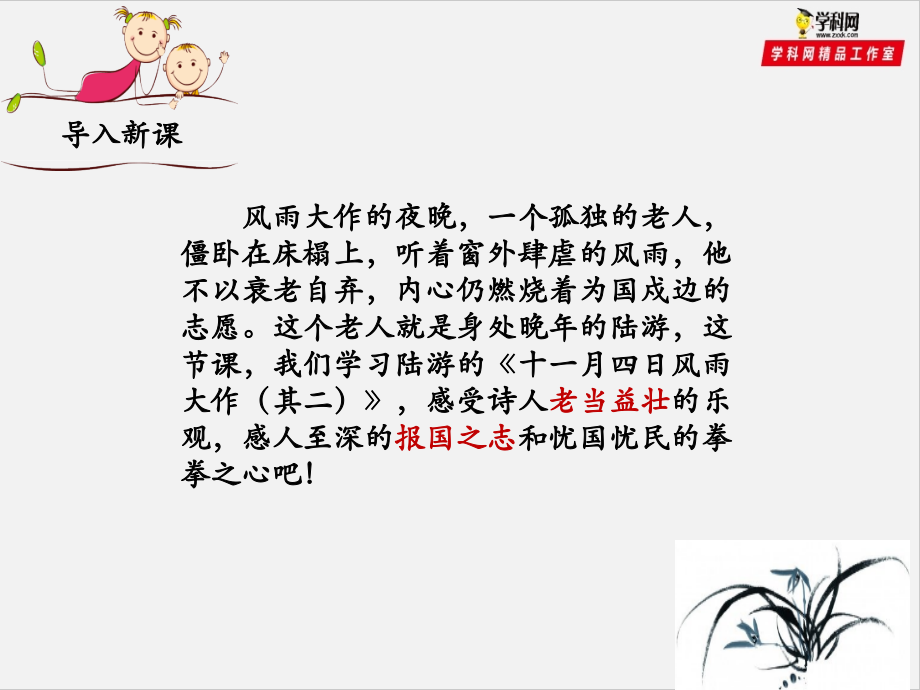 学科网
www.zxxk.com
学科网精品工作室

导入新课

风雨大作的夜晚，一个孤独的老人，僵卧在床榻上，听着窗外肆虐的风雨，他不以衰老自弃，内心仍燃烧着为国戍边的志愿。这个老人就是身处晚年的陆游，这节课，我们学习陆游的《十一月四日风雨大作（其二）》，感受诗人老当益壮的乐观，感人至深的报国之志和忧国忧民的拳拳之心吧！